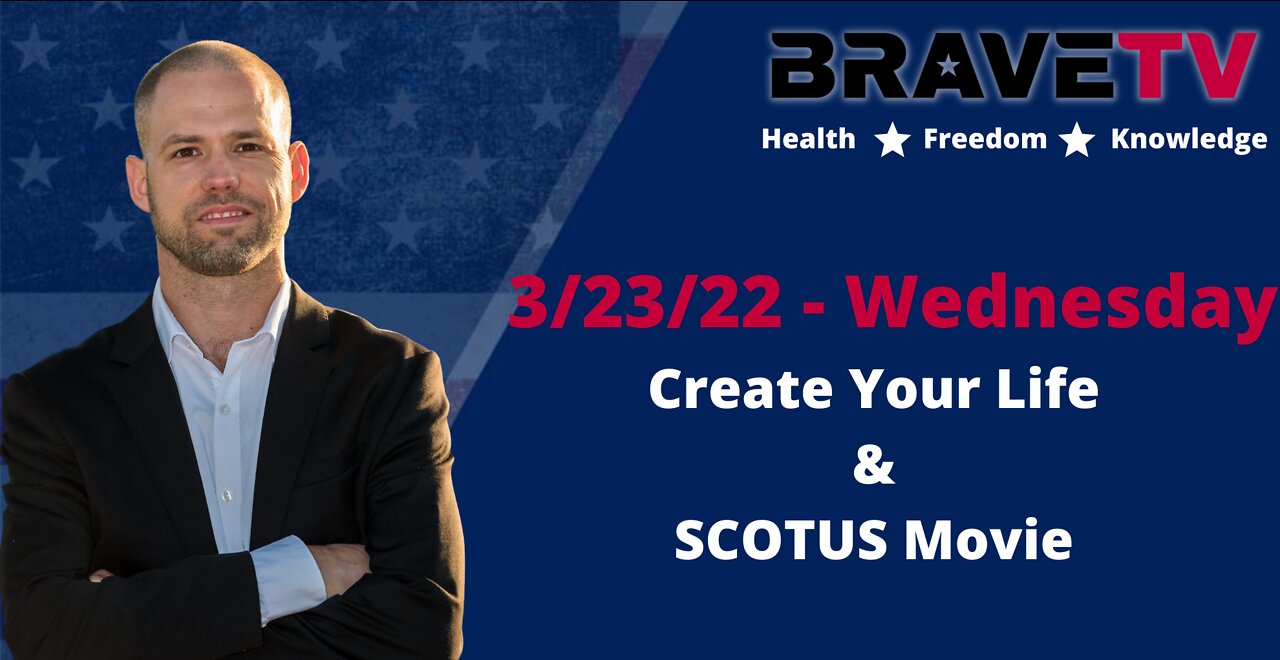 BRAVETV
Health ★ Freedom ★ Knowledge

3/23/22 - Wednesday
Create Your Life
&
SCOTUS Movie